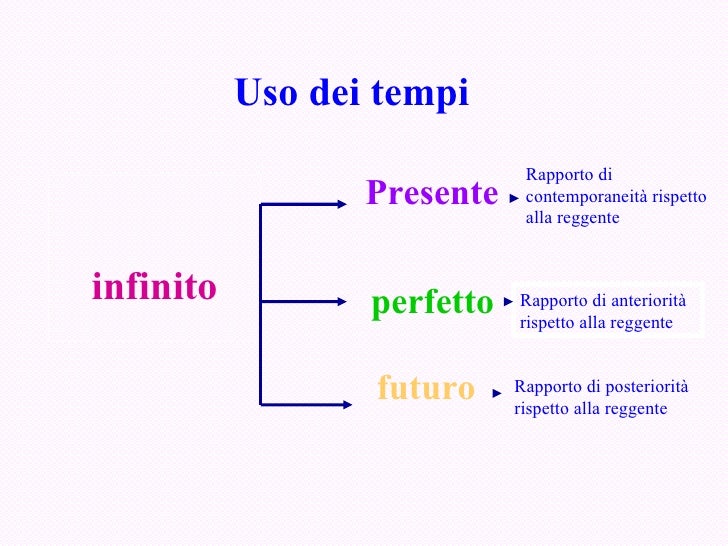 Uso dei tempi

infinito

Presente

Rapporto di contemporaneità rispetto alla reggente

perfetto

Rapporto di anteriorità rispetto alla reggente

futuro

Rapporto di posteriorità rispetto alla reggente